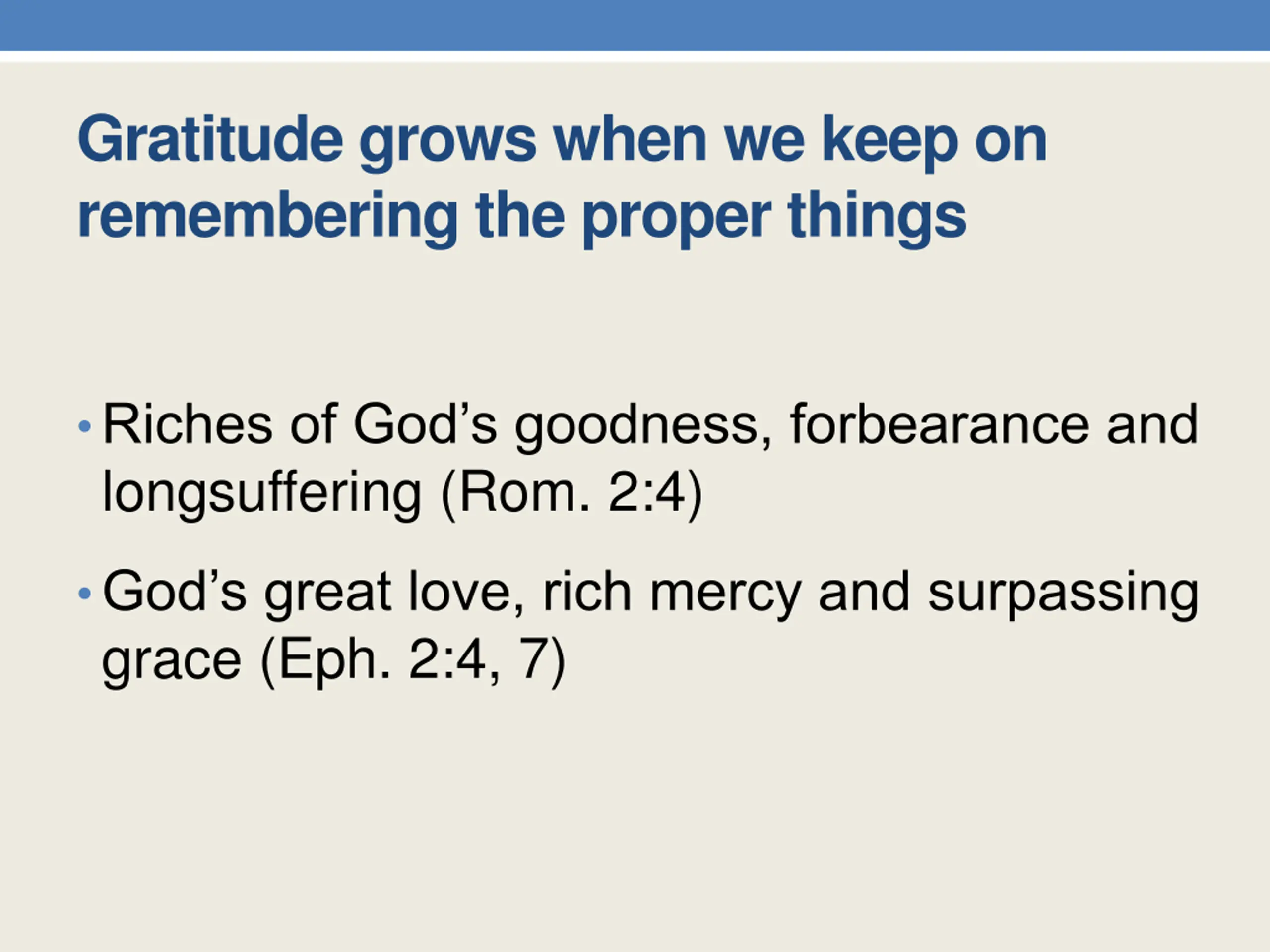 Gratitude grows when we keep on remembering the proper things

• Riches of God’s goodness, forbearance and longsuffering (Rom. 2:4)

• God’s great love, rich mercy and surpassing grace (Eph. 2:4, 7)